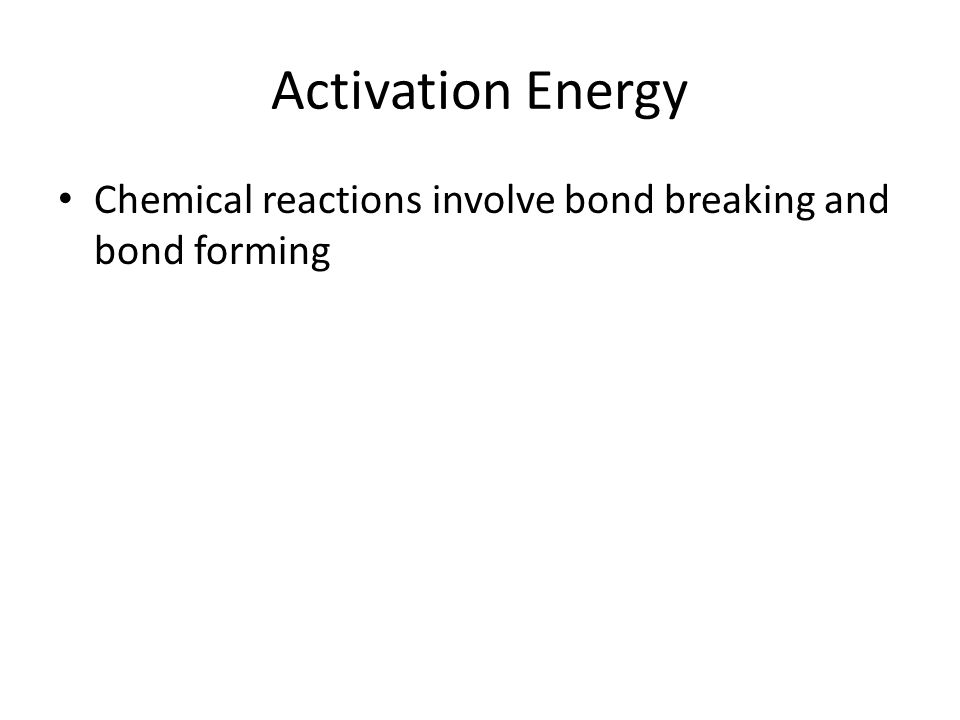 Activation Energy

• Chemical reactions involve bond breaking and bond forming